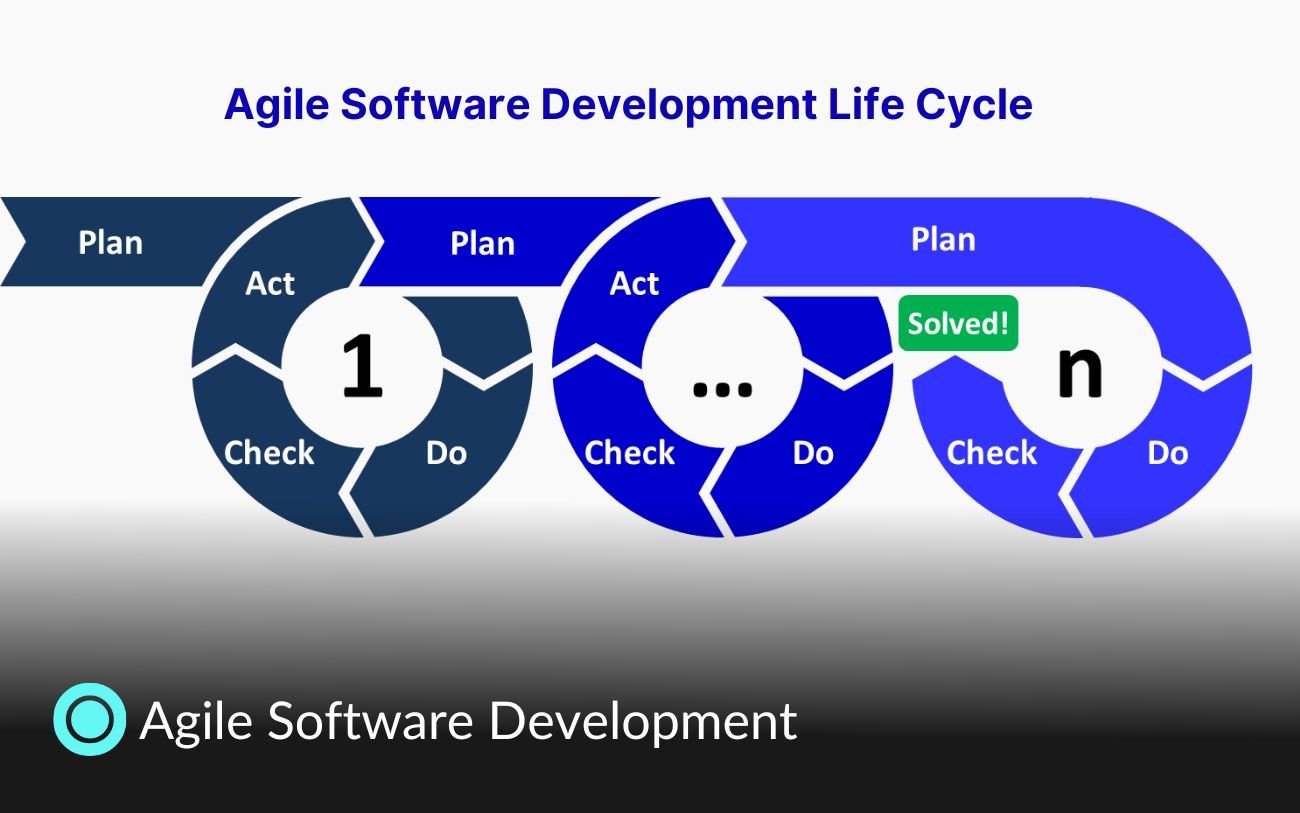 Agile Software Development Life Cycle

Plan

Act

1

Check

Do

Plan

Act

...

Check

Do

Plan

Solved!

n

Check

Do

Agile Software Development